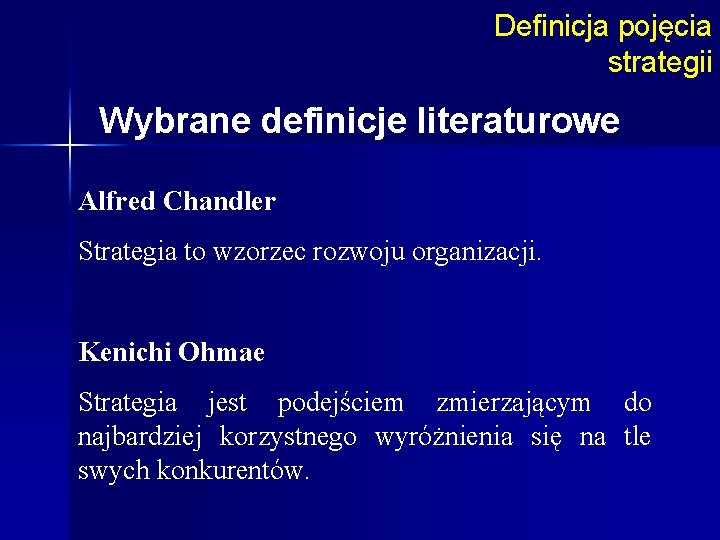 Definicja pojęcia strategii

Wybrane definicje literaturowe

Alfred Chandler

Strategia to wzorzec rozwoju organizacji.

Kenichi Ohmae

Strategia jest podejściem zmierzającym do najbardziej korzystnego wyróżnienia się na tle swych konkurentów.